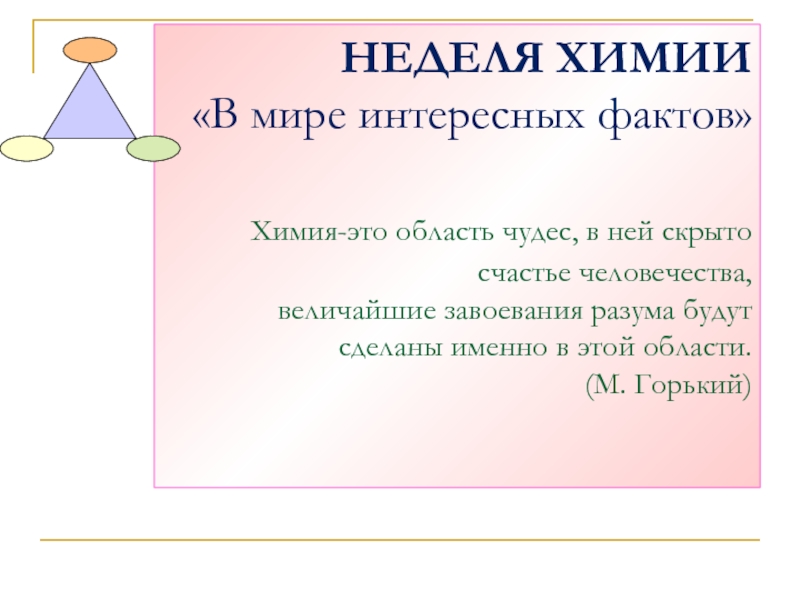 НЕДЕЛЯ ХИМИИ
«В мире интересных фактов»

Химия-это область чудес, в ней скрыто счастье человечества, величайшие завоевания разума будут сделаны именно в этой области.
(М. Горький)